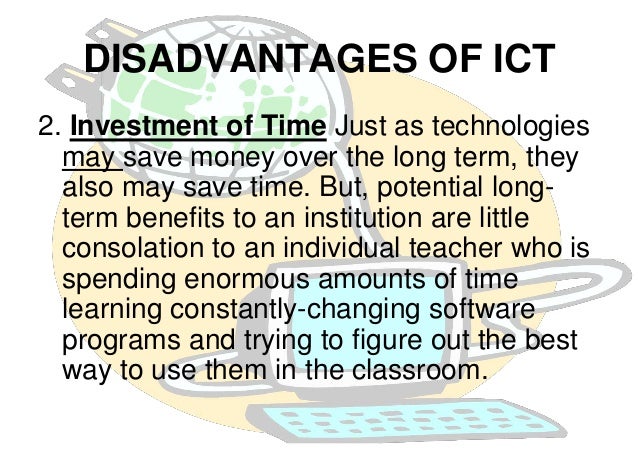 DISADVANTAGES OF ICT

2. Investment of Time Just as technologies may save money over the long term, they also may save time. But, potential long-term benefits to an institution are little consolation to an individual teacher who is spending enormous amounts of time learning constantly-changing software programs and trying to figure out the best way to use them in the classroom.